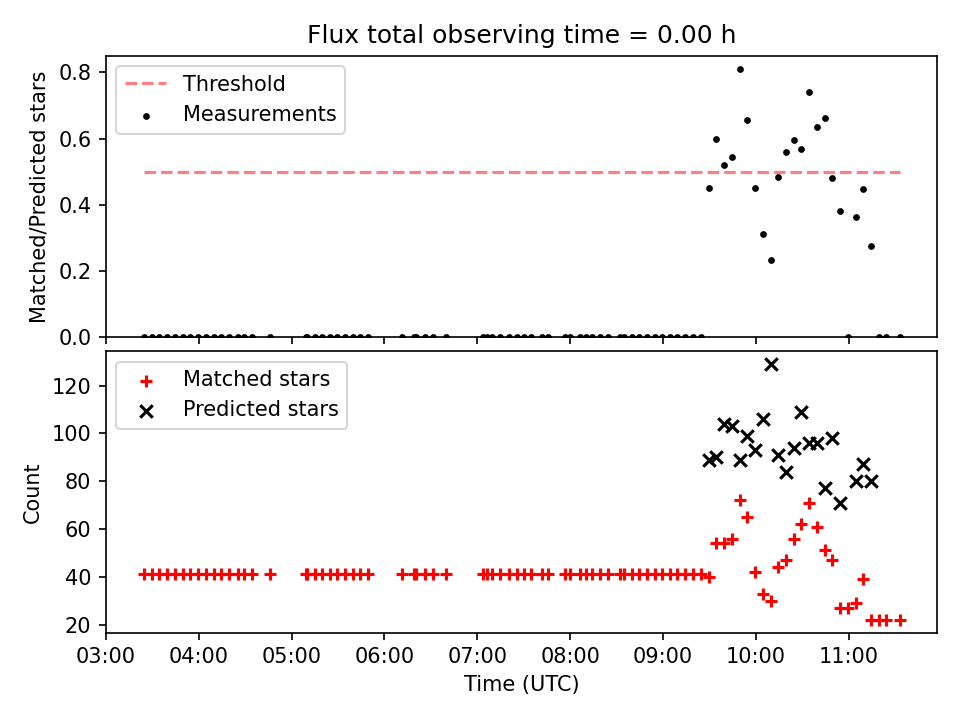 Flux total observing time = 0.00 h

Threshold
Measurements

Matched/Predicted stars

0.8
0.6
0.4
0.2
0.0

Matched stars
Predicted stars

Count

120
100
80
60
40
20

03:00 04:00 05:00 06:00 07:00 08:00 09:00 10:00 11:00

Time (UTC)